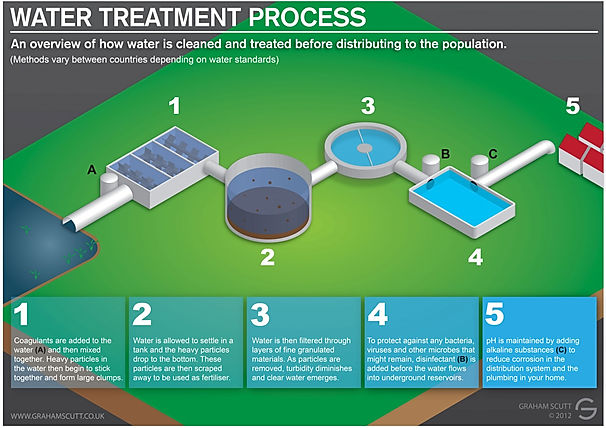 WATER TREATMENT PROCESS

An overview of how water is cleaned and treated before distributing to the population.

(Methods vary between countries depending on water standards)

1

3

5

A

B

C

2

4

1

Coagulants are added to the water (A) and then mixed together. Heavy particles in the water then begin to stick together and form large clumps.

2

Water is allowed to settle in a tank and the heavy particles drop to the bottom. These particles are then scraped away to be used as fertiliser.

3

Water is then filtered through layers of fine granulated materials. As particles are removed, turbidity diminishes and clear water emerges.

4

To protect against any bacteria, viruses and other microbes that might remain, disinfectant (B) is added before the water flows into underground reservoirs.

5

pH is maintained by adding alkaline substances (C) to reduce corrosion in the distribution system and the plumbing in your home.

WWW.GRAHAMSCUTT.CO.UK

GRAHAM SCUTT
© 2012